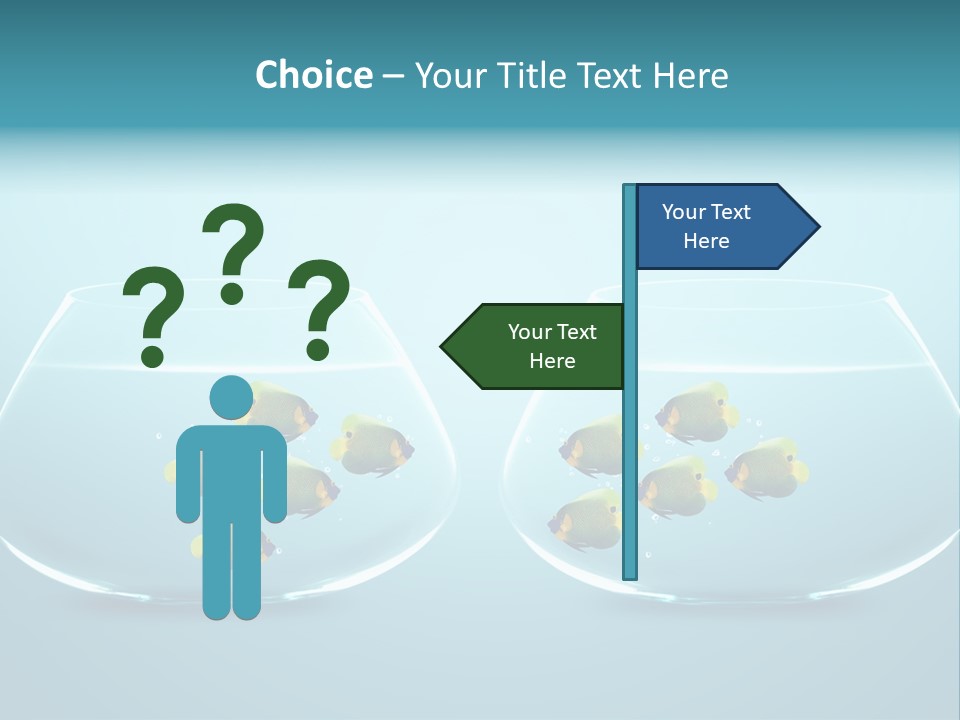 Choice – Your Title Text Here

? ? ?

Your Text Here

Your Text Here